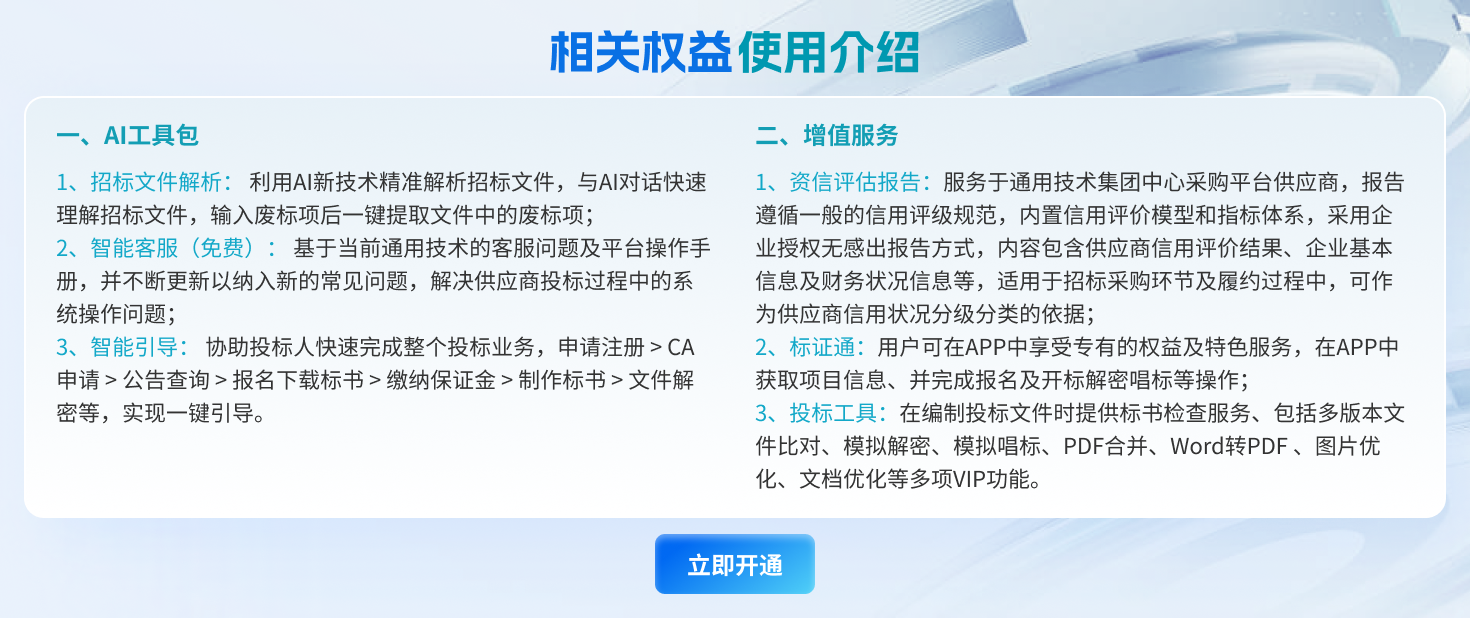 相关权益使用介绍

一、AI工具包

1、招标文件解析： 利用AI新技术精准解析招标文件，与AI对话快速理解招标文件，输入废标项后一键提取文件中的废标项；
2、智能客服（免费）： 基于当前通用技术的客服问题及平台操作手册，并不断更新以纳入新的常见问题，解决供应商投标过程中的系统操作问题；
3、智能引导： 协助投标人快速完成整个投标业务，申请注册 > CA申请 > 公告查询 > 报名下载标书 > 缴纳保证金 > 制作标书 > 文件解密等，实现一键引导。

二、增值服务

1、资信评估报告：服务于通用技术集团中心采购平台供应商，报告遵循一般的信用评级规范，内置信用评价模型和指标体系，采用企业授权无感出报告方式，内容包含供应商信用评价结果、企业基本信息及财务状况信息等，适用于招标采购环节及履约过程中，可作为供应商信用状况分级分类的依据；
2、标证通：用户可在APP中享受专有的权益及特色服务，在APP中获取项目信息、并完成报名及开标解密唱标等操作；
3、投标工具：在编制投标文件时提供标书检查服务、包括多版本文件比对、模拟解密、模拟唱标、PDF合并、Word转PDF 、图片优化、文档优化等多项VIP功能。

立即开通